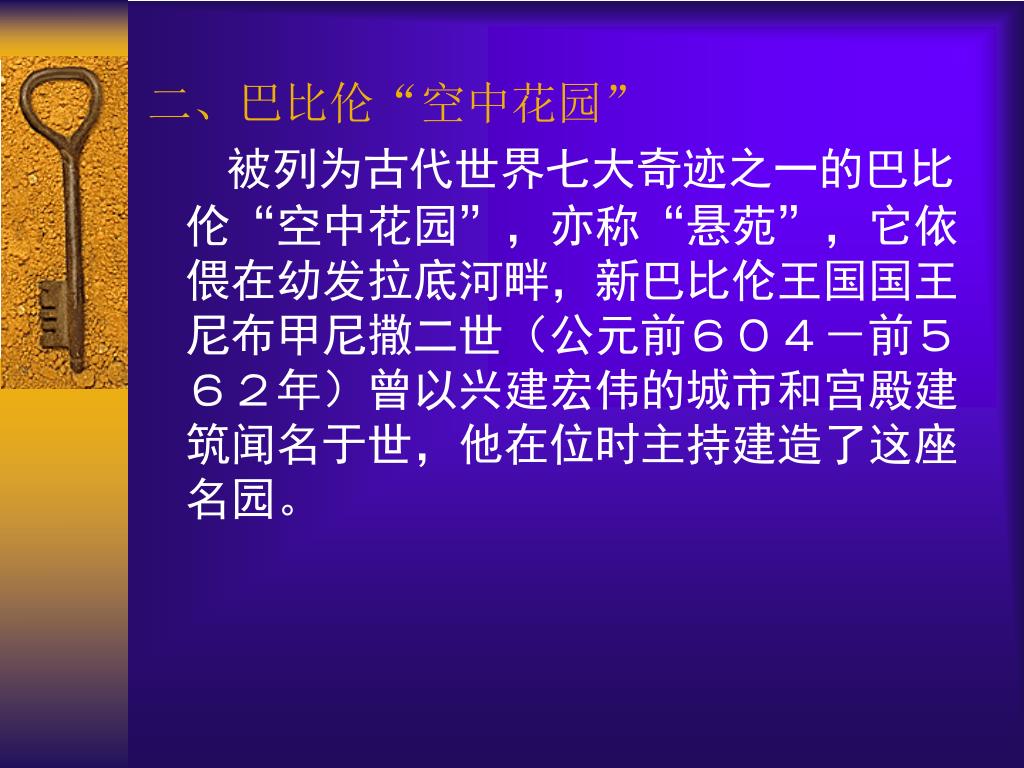 二、巴比伦“空中花园”

被列为古代世界七大奇迹之一的巴比伦“空中花园”，亦称“悬苑”，它依偎在幼发拉底河畔，新巴比伦王国国王尼布甲尼撒二世（公元前６０４－前５６２年）曾以兴建宏伟的城市和宫殿建筑闻名于世，他在位时主持建造了这座名园。